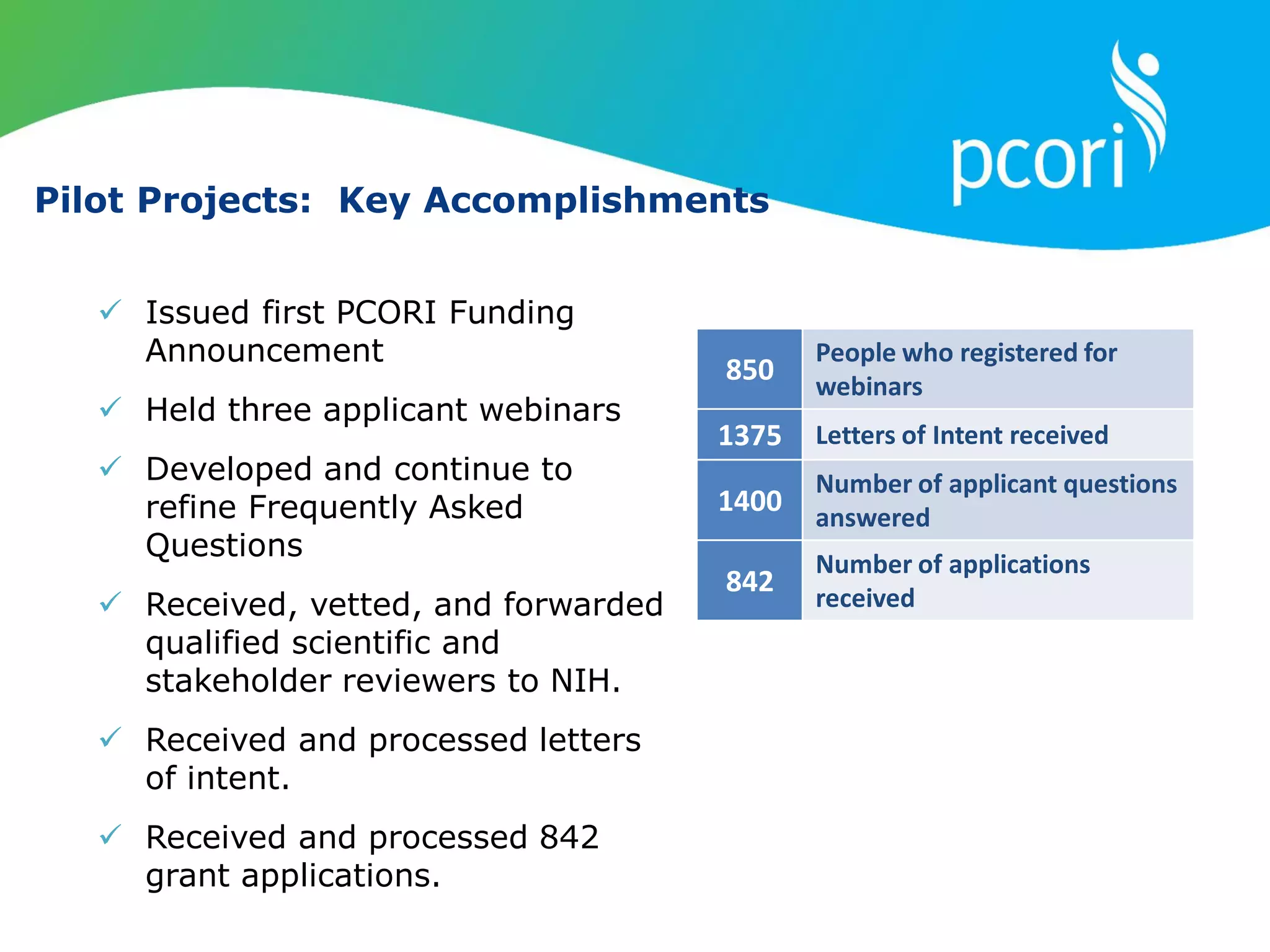 pcori

Pilot Projects:  Key Accomplishments

✓ Issued first PCORI Funding Announcement

✓ Held three applicant webinars

✓ Developed and continue to refine Frequently Asked Questions

✓ Received, vetted, and forwarded qualified scientific and stakeholder reviewers to NIH.

✓ Received and processed letters of intent.

✓ Received and processed 842 grant applications.

| 850 | People who registered for webinars |
|---|---|
| 1375 | Letters of Intent received |
| 1400 | Number of applicant questions answered |
| 842 | Number of applications received |